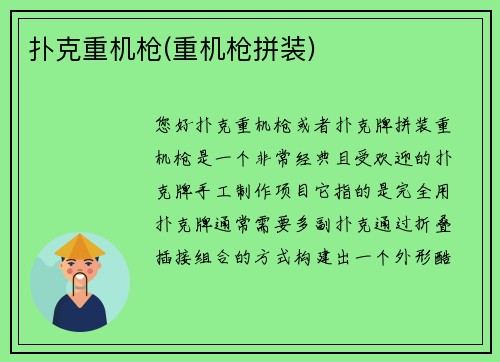 扑克重机枪(重机枪拼装)

您好扑克重机枪或者扑克牌拼装重机枪是一个非常经典且受欢迎的扑克牌手工制作项目它指的是完全用扑克牌通常需要多副扑克通过折叠插接组合的方式构建出一个外形酷